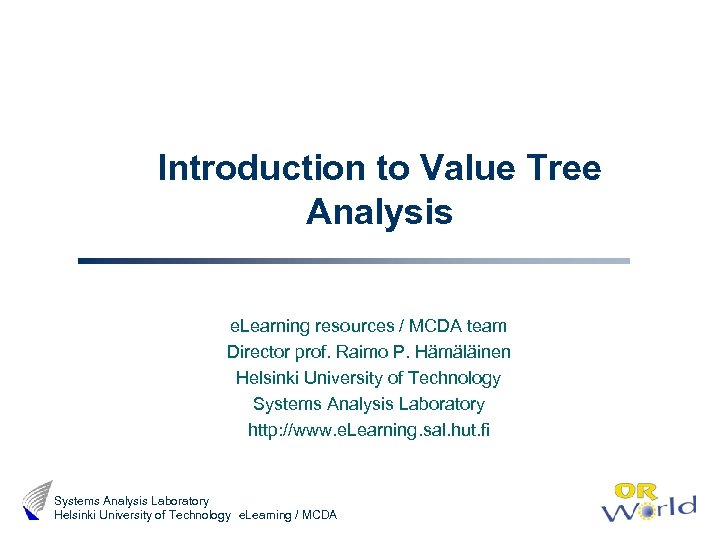 Introduction to Value Tree Analysis

eLearning resources / MCDA team
Director prof. Raimo P. Hämäläinen
Helsinki University of Technology
Systems Analysis Laboratory
http://www.eLearning.sal.hut.fi

Systems Analysis Laboratory
Helsinki University of Technology eLearning / MCDA

OR World